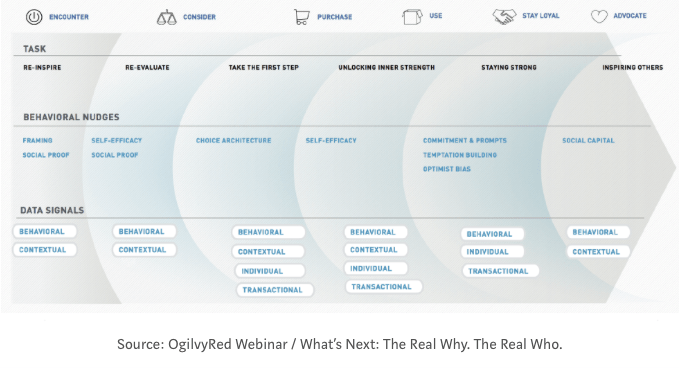 ENCOUNTER CONSIDER PURCHASE USE STAY LOYAL ADVOCATE

TASK

RE-INSPIRE RE-EVALUATE TAKE THE FIRST STEP UNLOCKING INNER STRENGTH STAYING STRONG INSPIRING OTHERS

BEHAVIORAL NUDGES

FRAMING
SOCIAL PROOF

SELF-EFFICACY
SOCIAL PROOF

CHOICE ARCHITECTURE

SELF-EFFICACY

COMMITMENT & PROMPTS
TEMPTATION BUILDING
OPTIMIST BIAS

SOCIAL CAPITAL

DATA SIGNALS

BEHAVIORAL
CONTEXTUAL

BEHAVIORAL
CONTEXTUAL

BEHAVIORAL
CONTEXTUAL
INDIVIDUAL
TRANSACTIONAL

BEHAVIORAL
CONTEXTUAL
INDIVIDUAL
TRANSACTIONAL

BEHAVIORAL
INDIVIDUAL
TRANSACTIONAL

BEHAVIORAL
CONTEXTUAL

Source: OgilvyRed Webinar / What's Next: The Real Why. The Real Who.